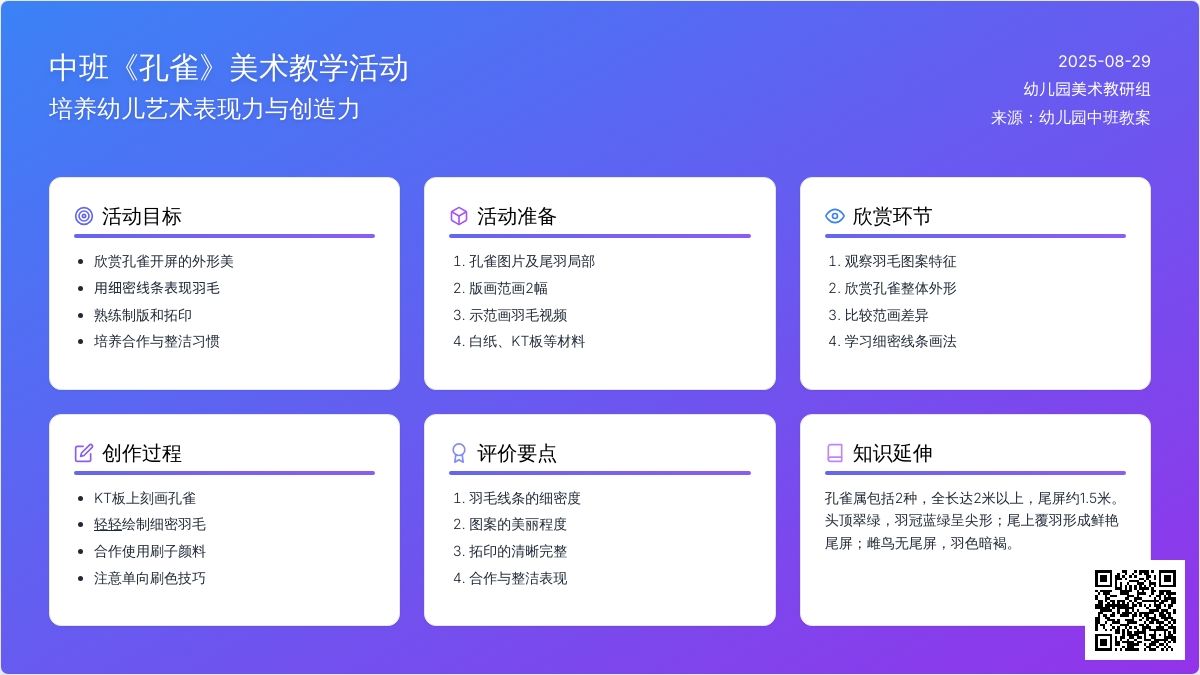 中班《孔雀》美术教学活动
培养幼儿艺术表现力与创造力

2025-08-29
幼儿园美术教研组
来源：幼儿园中班教案

活动目标

- 欣赏孔雀开屏的外形美
- 用细密线条表现羽毛
- 熟练制版和拓印
- 培养合作与整洁习惯

活动准备

1. 孔雀图片及尾羽局部
2. 版画范画2幅
3. 示范画羽毛视频
4. 白纸、KT板等材料

欣赏环节

1. 观察羽毛图案特征
2. 欣赏孔雀整体外形
3. 比较范画差异
4. 学习细密线条画法

创作过程

- KT板上刻画孔雀
- 轻轻绘制细密羽毛
- 合作使用刷子颜料
- 注意单向刷色技巧

评价要点

1. 羽毛线条的细密度
2. 图案的美丽程度
3. 拓印的清晰完整
4. 合作与整洁表现

知识延伸

孔雀属包括2种，全长达2米以上，尾屏约1.5米。头顶翠绿，羽冠蓝绿呈尖形；尾上覆羽形成鲜艳尾屏；雌鸟无尾屏，羽色暗褐。